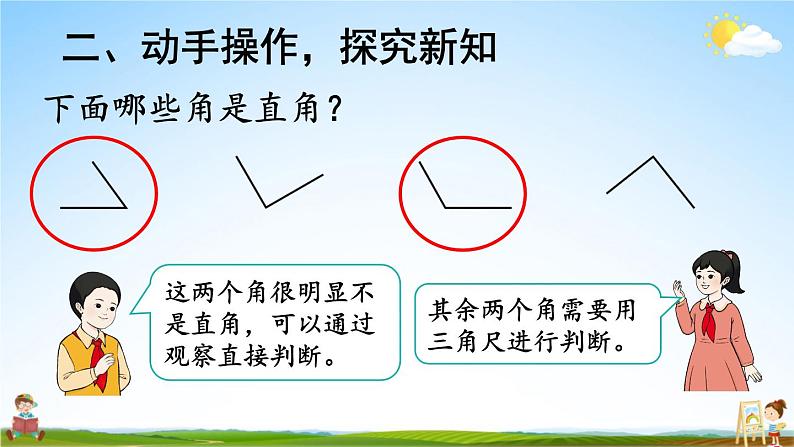 二、动手操作，探究新知

下面哪些角是直角？

这两个角很明显不是直角，可以通过观察直接判断。

其余两个角需要用三角尺进行判断。